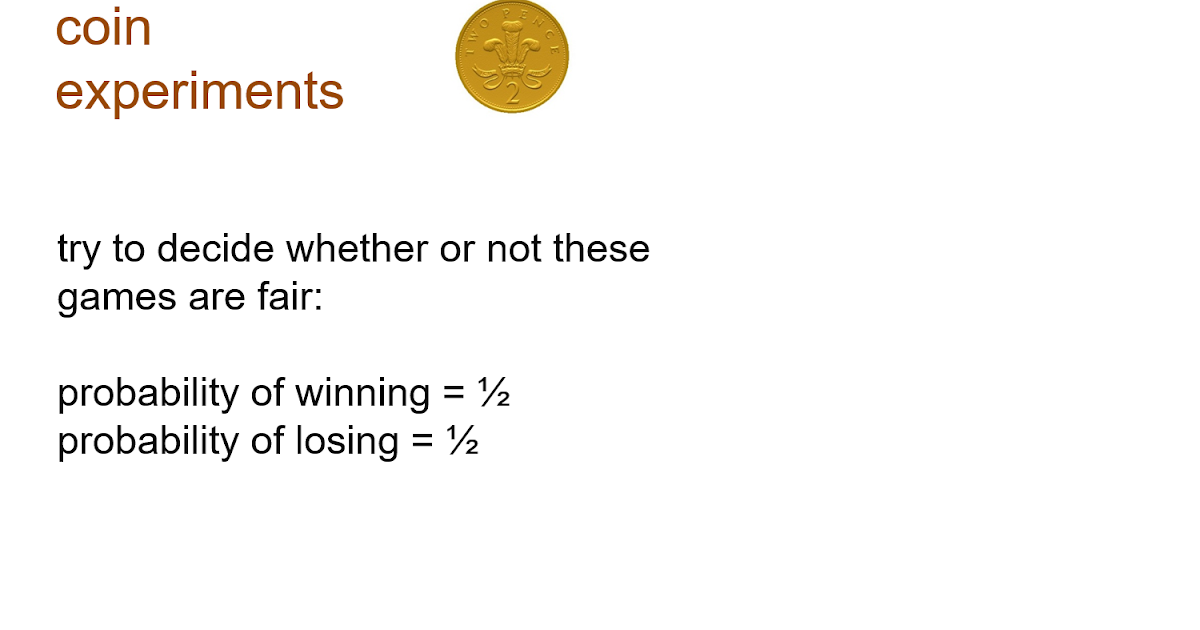 coin
experiments

TWO PENCE
2

try to decide whether or not these games are fair:

probability of winning = $\frac{1}{2}$
probability of losing = $\frac{1}{2}$